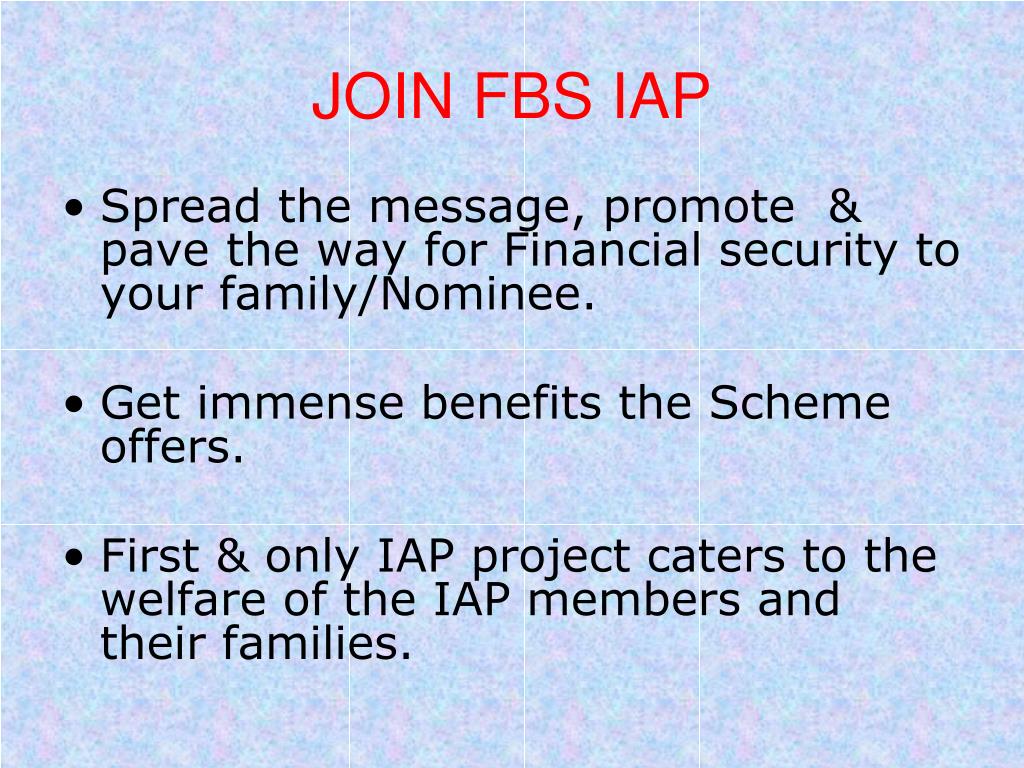 JOIN FBS IAP

• Spread the message, promote & pave the way for Financial security to your family/Nominee.

• Get immense benefits the Scheme offers.

• First & only IAP project caters to the welfare of the IAP members and their families.